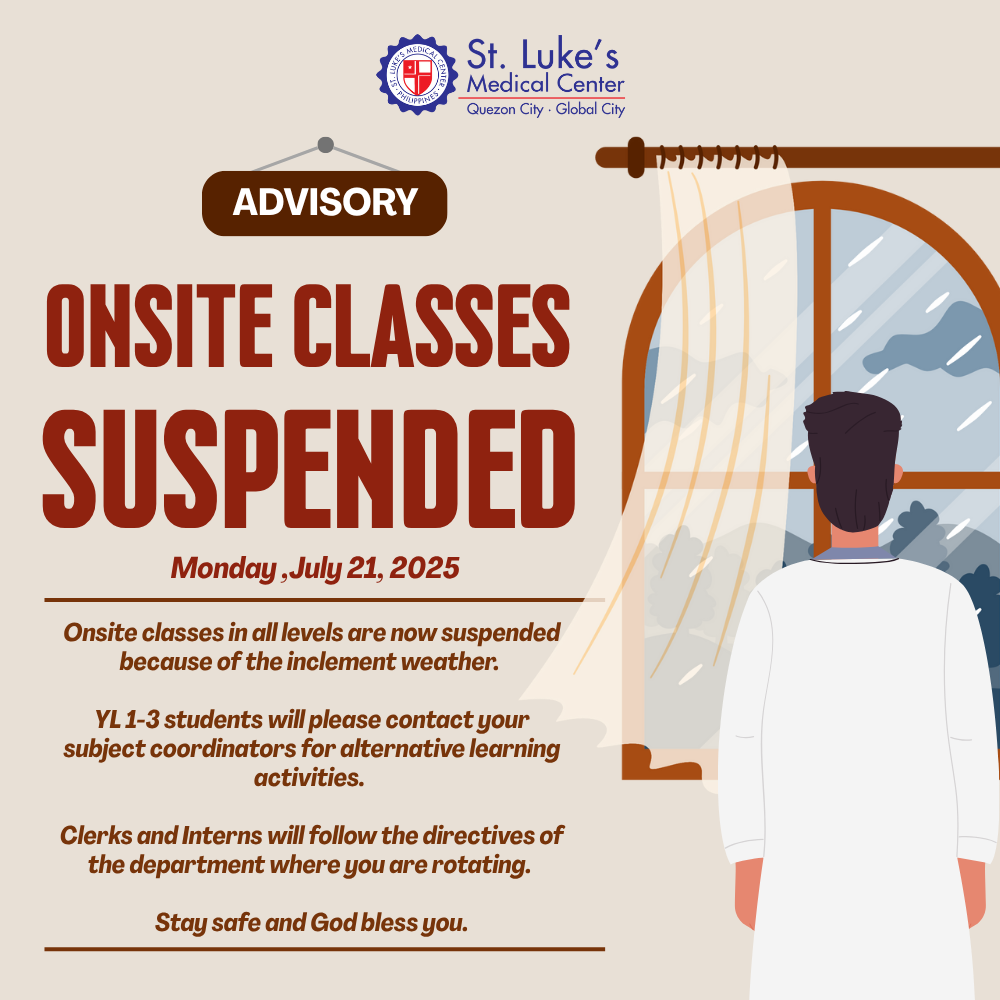 ST. LUKE'S MEDICAL CENTER PHILIPPINES

St. Luke's Medical Center
Quezon City · Global City

ADVISORY

ONSITE CLASSES SUSPENDED

Monday ,July 21, 2025

Onsite classes in all levels are now suspended because of the inclement weather.

YL 1-3 students will please contact your subject coordinators for alternative learning activities.

Clerks and Interns will follow the directives of the department where you are rotating.

Stay safe and God bless you.